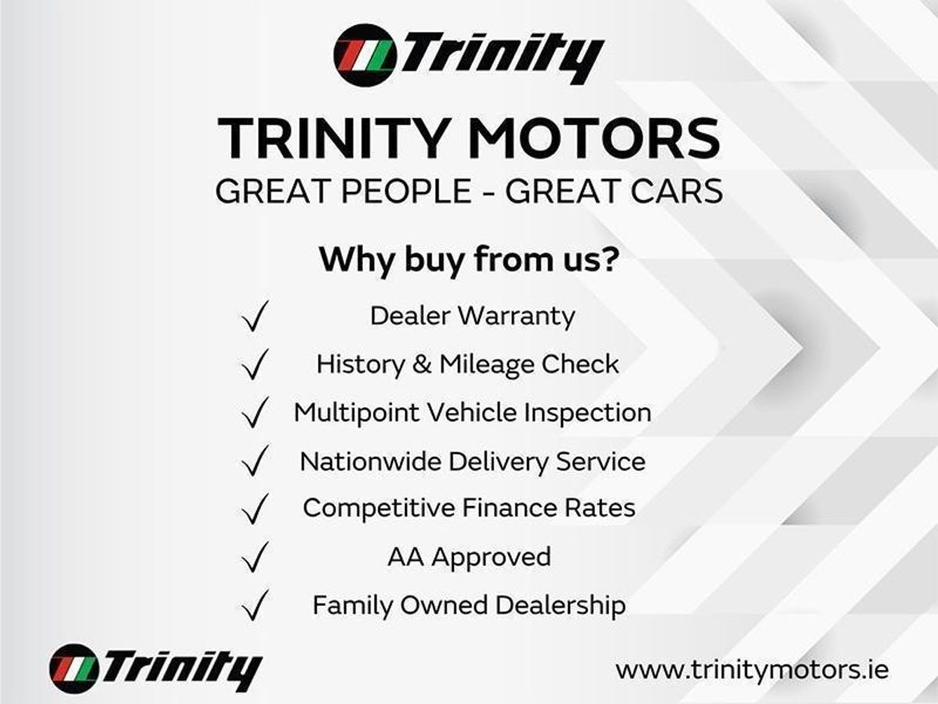 Trinity

TRINITY MOTORS
GREAT PEOPLE - GREAT CARS

Why buy from us?

✓ Dealer Warranty
✓ History & Mileage Check
✓ Multipoint Vehicle Inspection
✓ Nationwide Delivery Service
✓ Competitive Finance Rates
✓ AA Approved
✓ Family Owned Dealership

Trinity

www.trinitymotors.ie